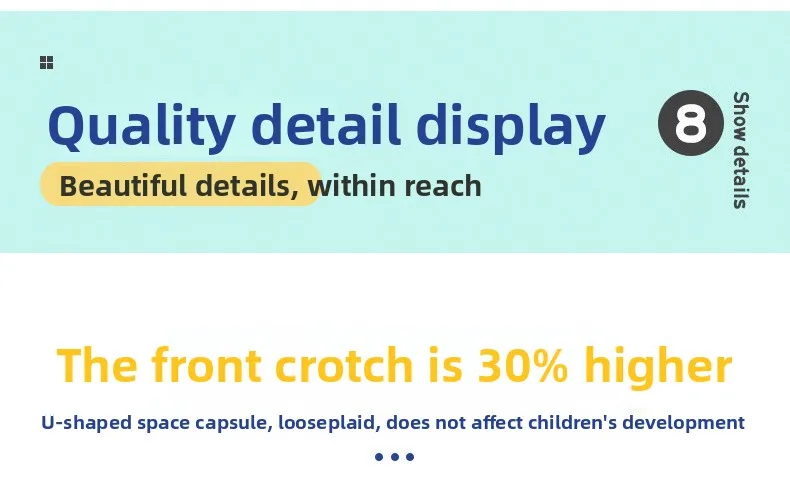 Quality detail display

Beautiful details, within reach

8

Show details

The front crotch is 30% higher

U-shaped space capsule, looseplaid, does not affect children's development